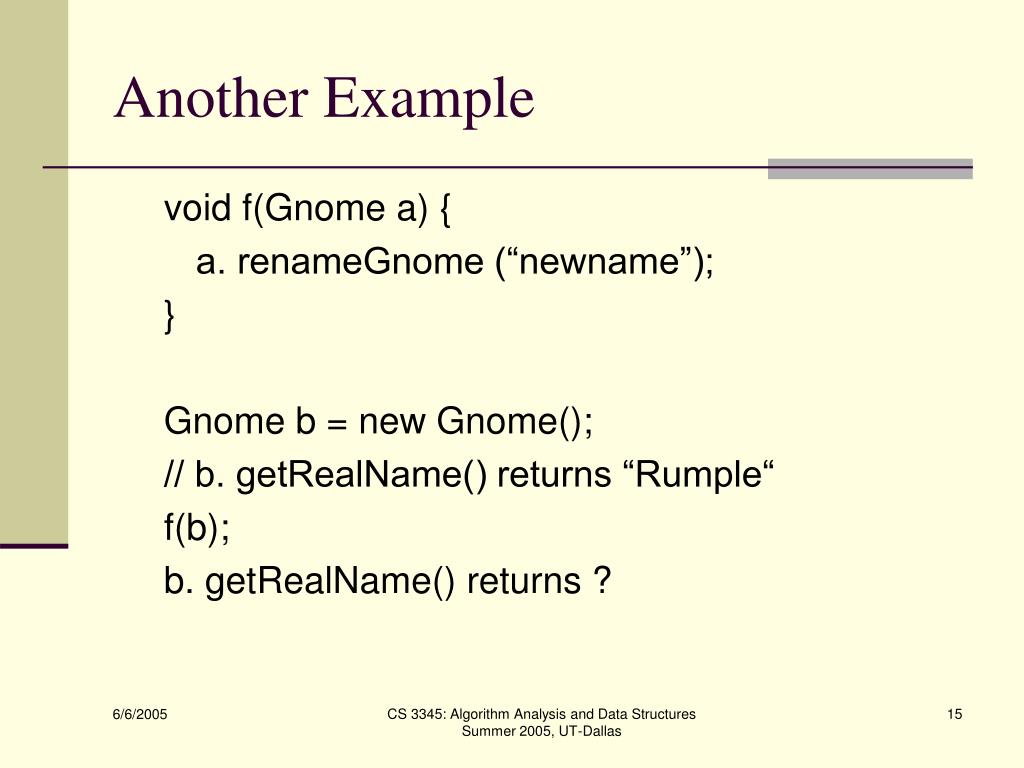 Another Example

void f(Gnome a) {
a. renameGnome (“newname”);
}

Gnome b = new Gnome();
// b. getRealName() returns “Rumple“
f(b);
b. getRealName() returns ?

6/6/2005

CS 3345: Algorithm Analysis and Data Structures
Summer 2005, UT-Dallas

15